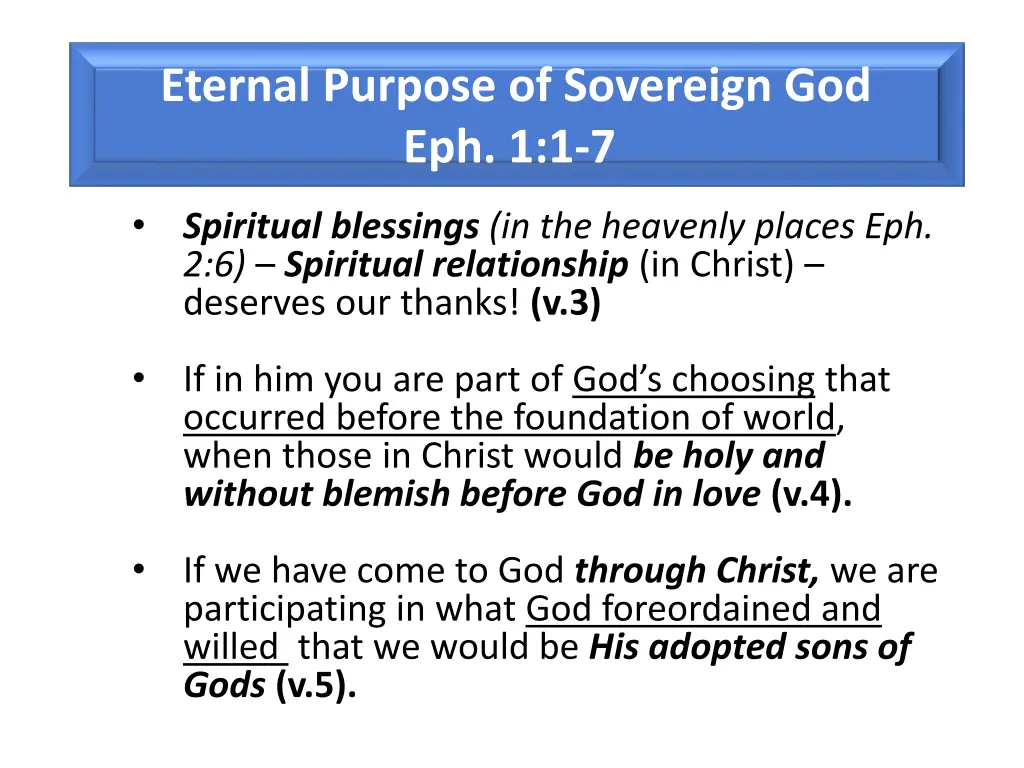 Eternal Purpose of Sovereign God
Eph. 1:1-7

• Spiritual blessings (in the heavenly places Eph. 2:6) – Spiritual relationship (in Christ) – deserves our thanks! (v.3)

• If in him you are part of God's choosing that occurred before the foundation of world, when those in Christ would be holy and without blemish before God in love (v.4).

• If we have come to God through Christ, we are participating in what God foreordained and willed that we would be His adopted sons of Gods (v.5).